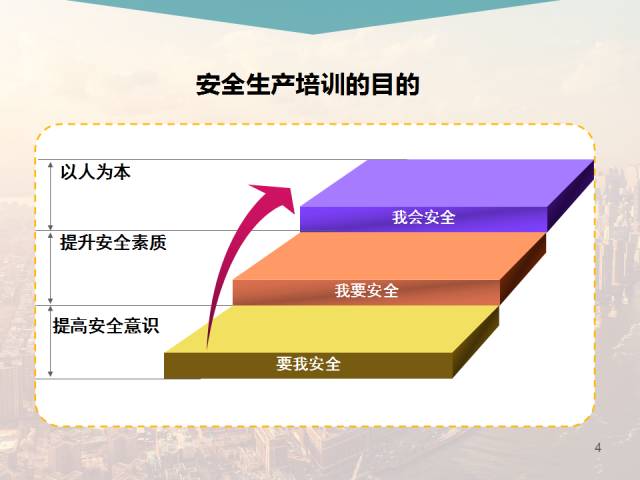 安全生产培训的目的

以人为本

我会安全

提升安全素质

我要安全

提高安全意识

要我安全

4